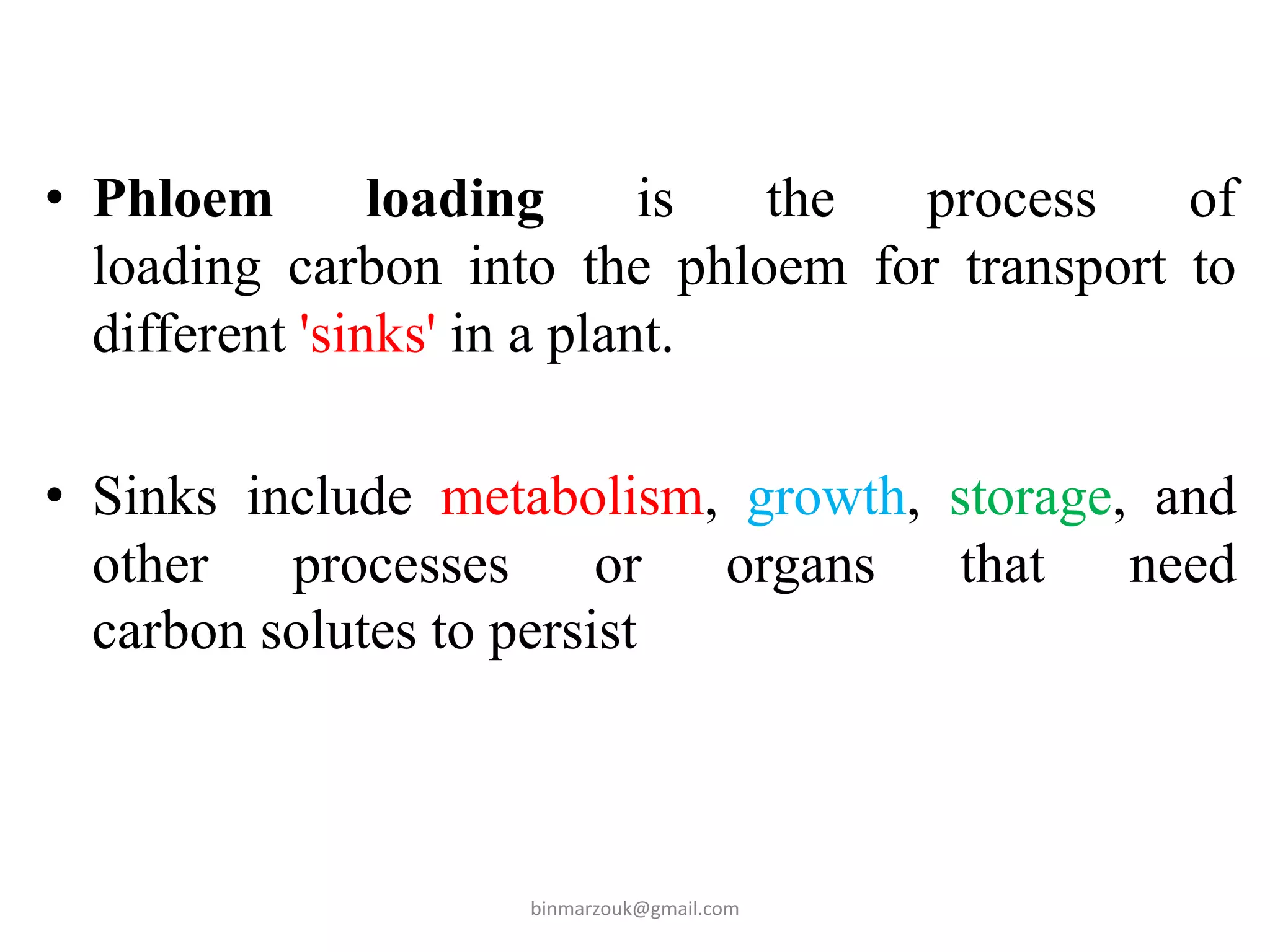 • Phloem loading is the process of loading carbon into the phloem for transport to different 'sinks' in a plant.

• Sinks include metabolism, growth, storage, and other processes or organs that need carbon solutes to persist

binmarzouk@gmail.com